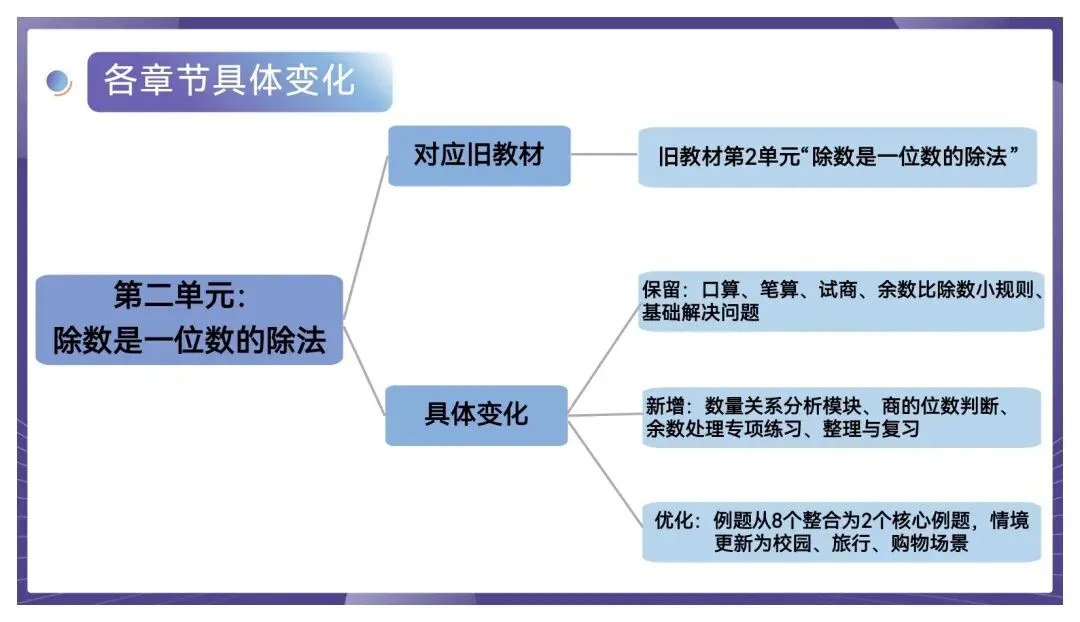 各章节具体变化

第二单元：
除数是一位数的除法

对应旧教材

旧教材第2单元“除数是一位数的除法”

具体变化

保留：口算、笔算、试商、余数比除数小规则、基础解决问题

新增：数量关系分析模块、商的位数判断、余数处理专项练习、整理与复习

优化：例题从8个整合为2个核心例题，情境更新为校园、旅行、购物场景